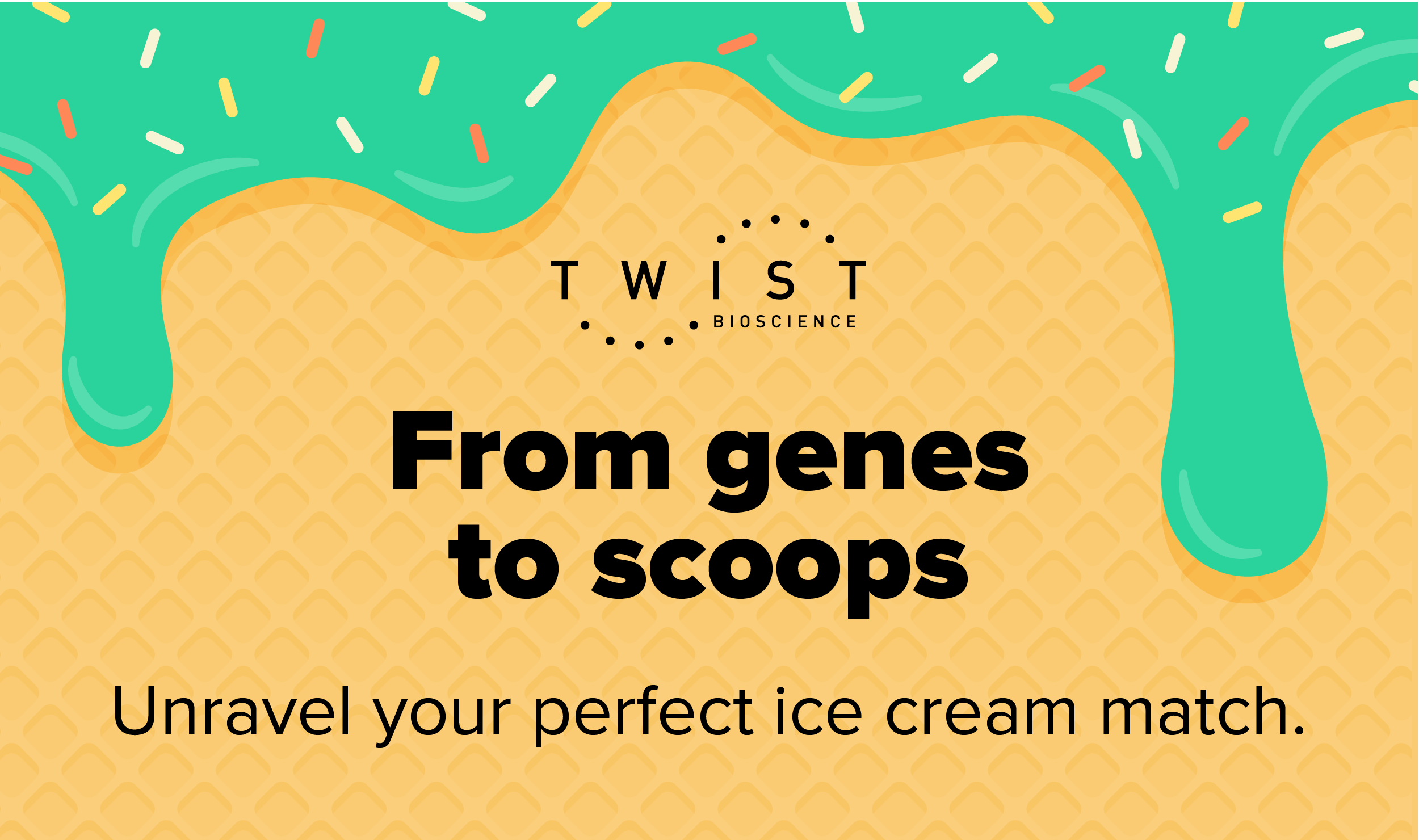 TWIST
BIOSCIENCE

From genes to scoops

Unravel your perfect ice cream match.